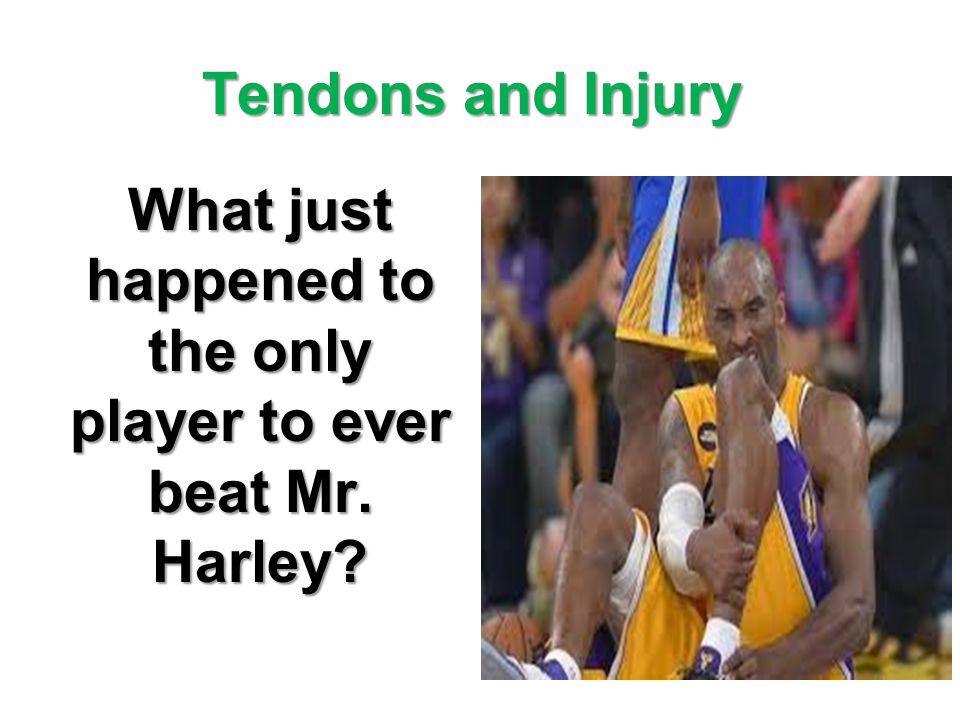 Tendons and Injury

What just happened to the only player to ever beat Mr. Harley?